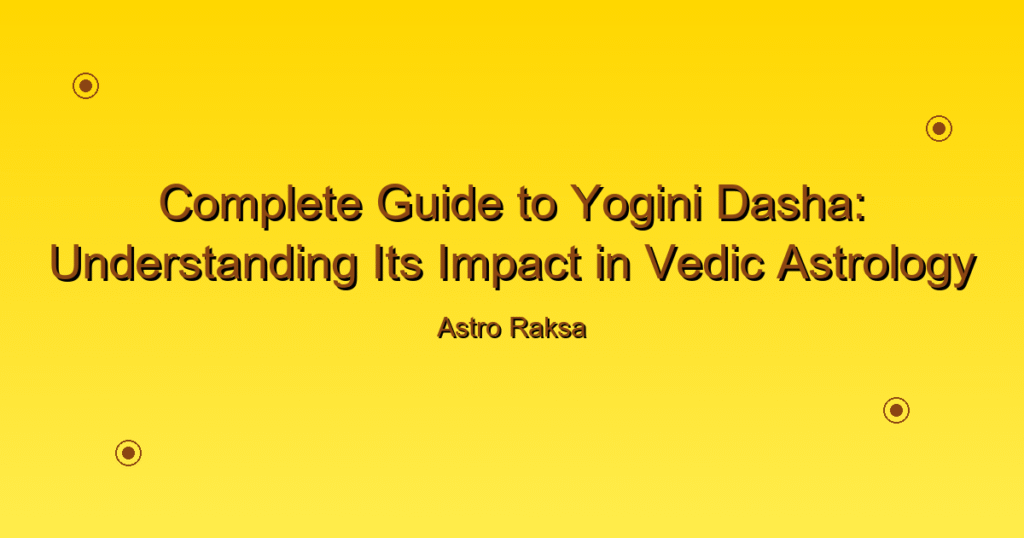 Complete Guide to Yogini Dasha: Understanding Its Impact in Vedic Astrology

Astro Raksa